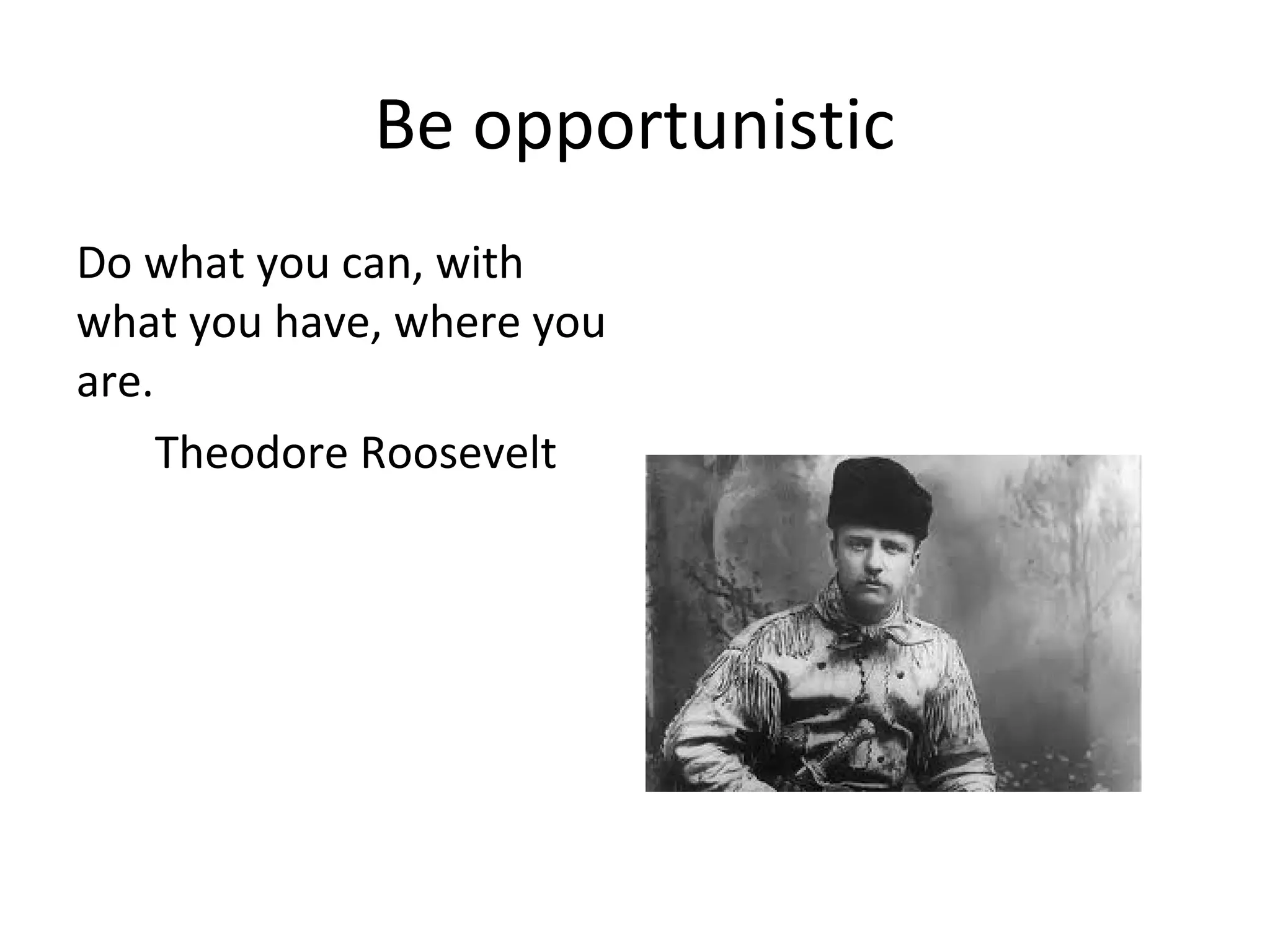 Be opportunistic

Do what you can, with what you have, where you are.

Theodore Roosevelt